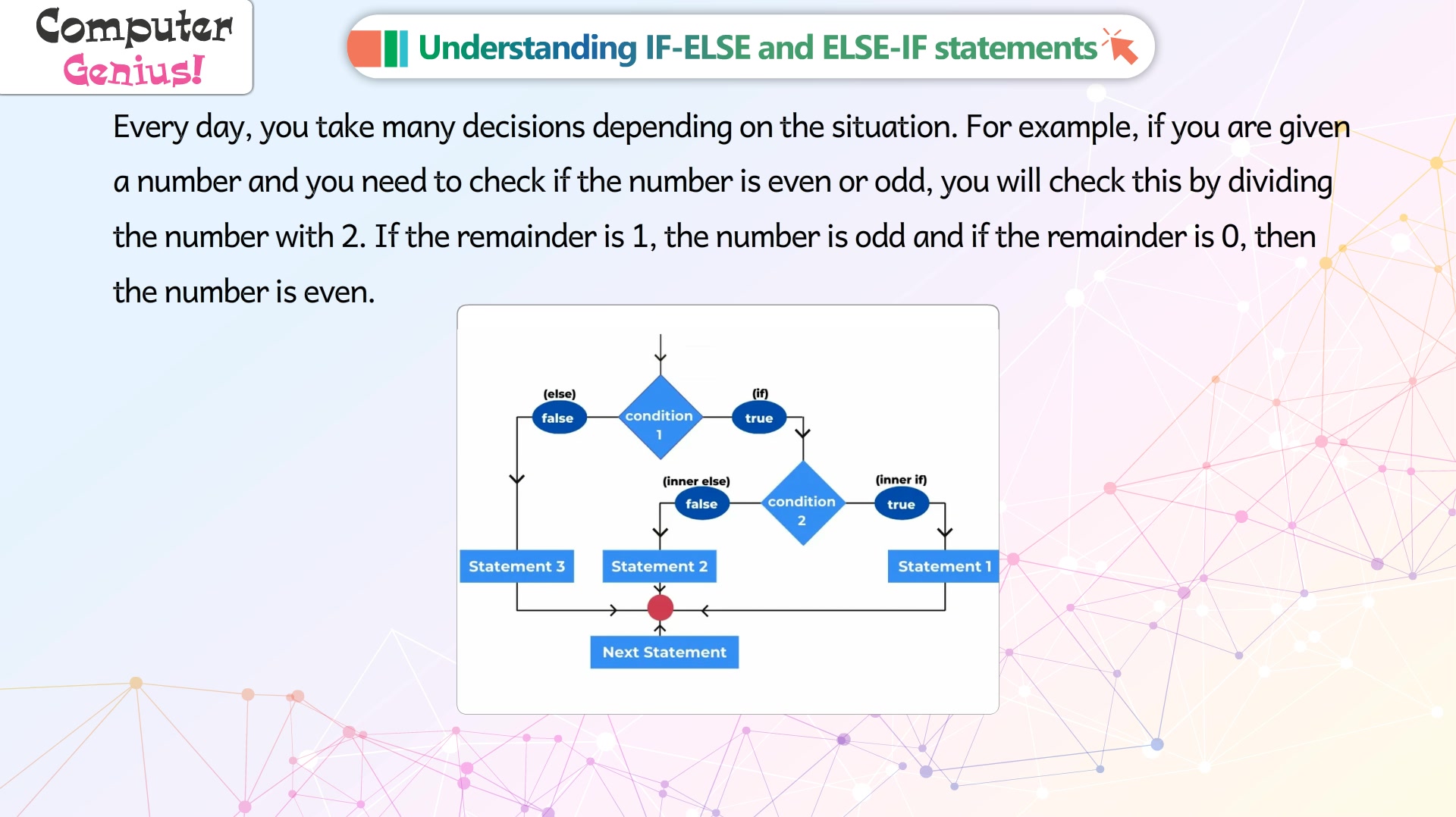 Computer Genius!

Understanding IF-ELSE and ELSE-IF statements

Every day, you take many decisions depending on the situation. For example, if you are given a number and you need to check if the number is even or odd, you will check this by dividing the number with 2. If the remainder is 1, the number is odd and if the remainder is 0, then the number is even.

(else)
false
condition 1
(if)
true
(inner else)
false
condition 2
(inner if)
true
Statement 3
Statement 2
Statement 1
Next Statement